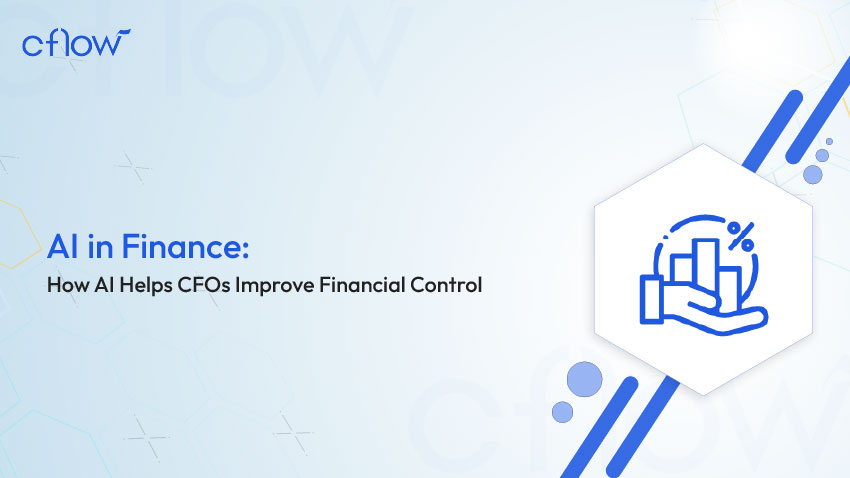 cflow

AI in Finance:
How AI Helps CFOs Improve Financial Control

%